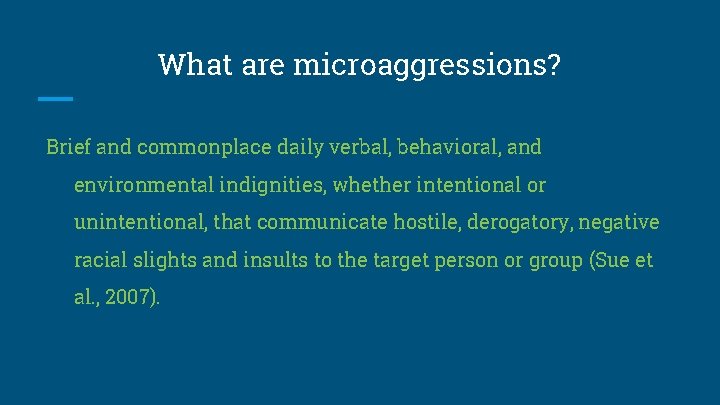 What are microaggressions?

Brief and commonplace daily verbal, behavioral, and environmental indignities, whether intentional or unintentional, that communicate hostile, derogatory, negative racial slights and insults to the target person or group (Sue et al., 2007).